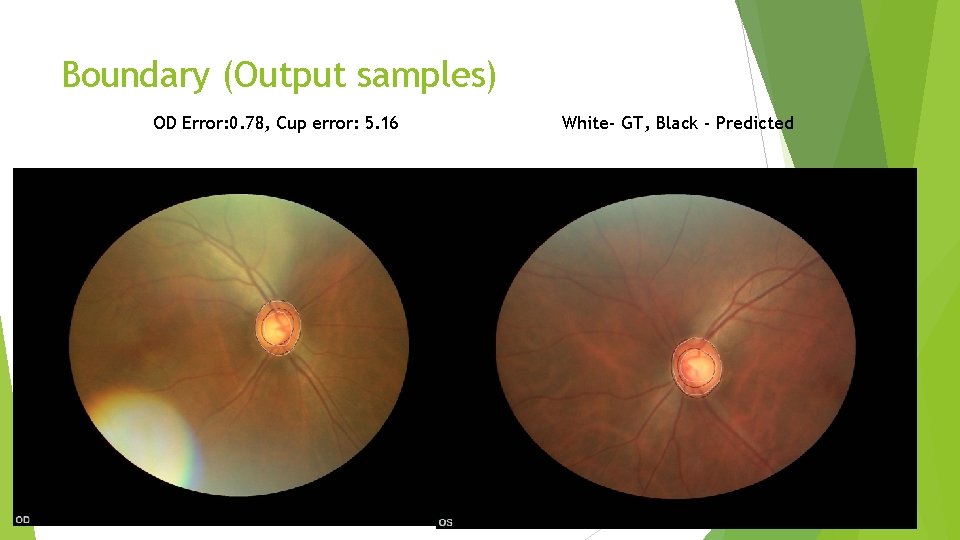 Boundary (Output samples)

OD Error:0.78, Cup error: 5.16

White- GT, Black - Predicted

OD

OS